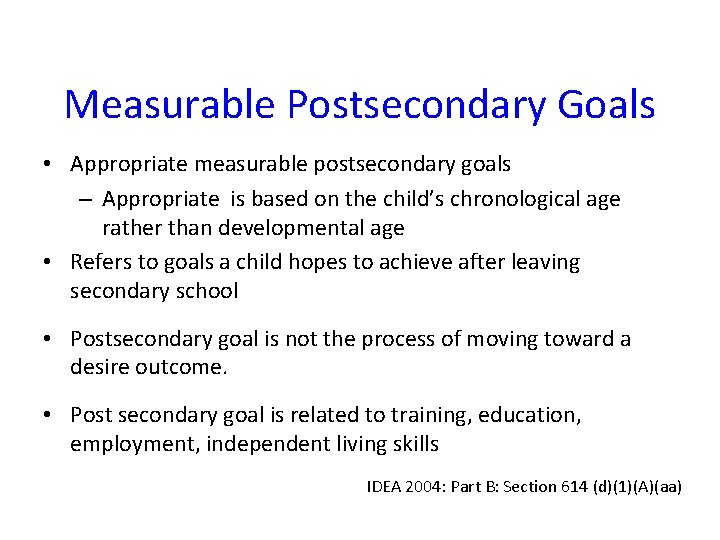 Measurable Postsecondary Goals

• Appropriate measurable postsecondary goals
– Appropriate is based on the child's chronological age rather than developmental age

• Refers to goals a child hopes to achieve after leaving secondary school

• Postsecondary goal is not the process of moving toward a desire outcome.

• Post secondary goal is related to training, education, employment, independent living skills

IDEA 2004: Part B: Section 614 (d)(1)(A)(aa)